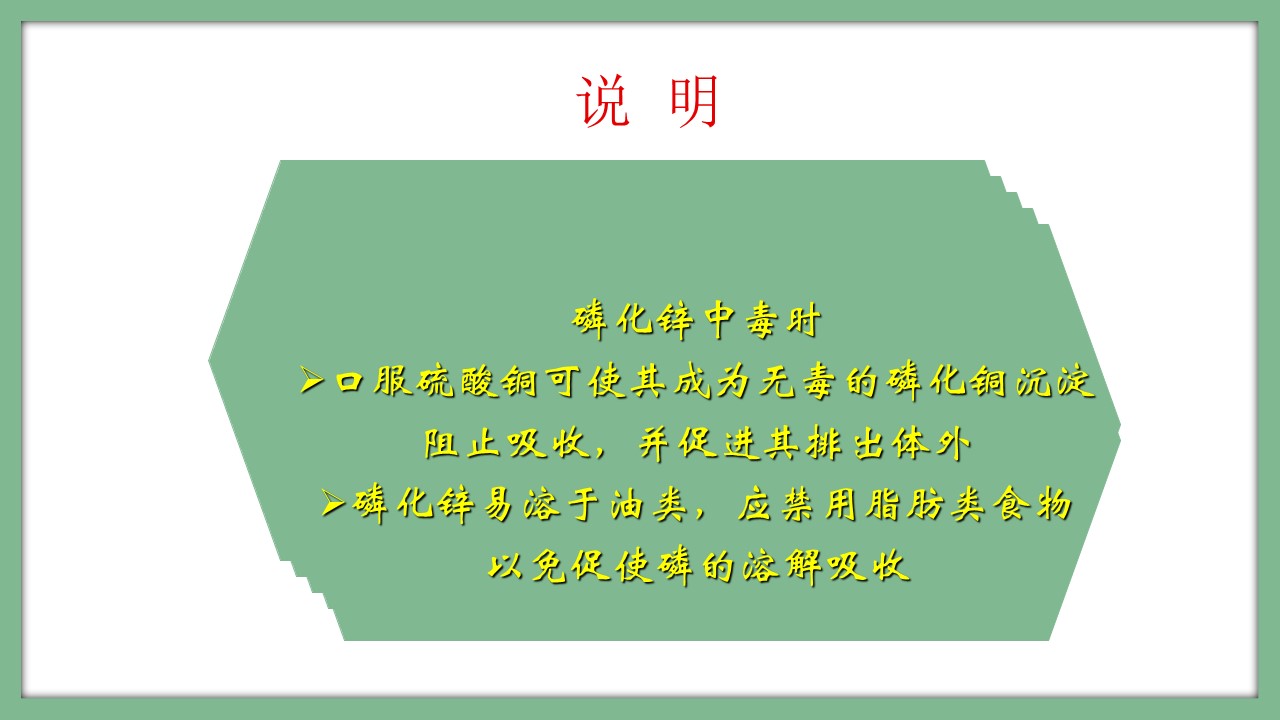 说 明

磷化锌中毒时

➢口服硫酸铜可使其成为无毒的磷化铜沉淀阻止吸收，并促进其排出体外

➢磷化锌易溶于油类，应禁用脂肪类食物以免促使磷的溶解吸收